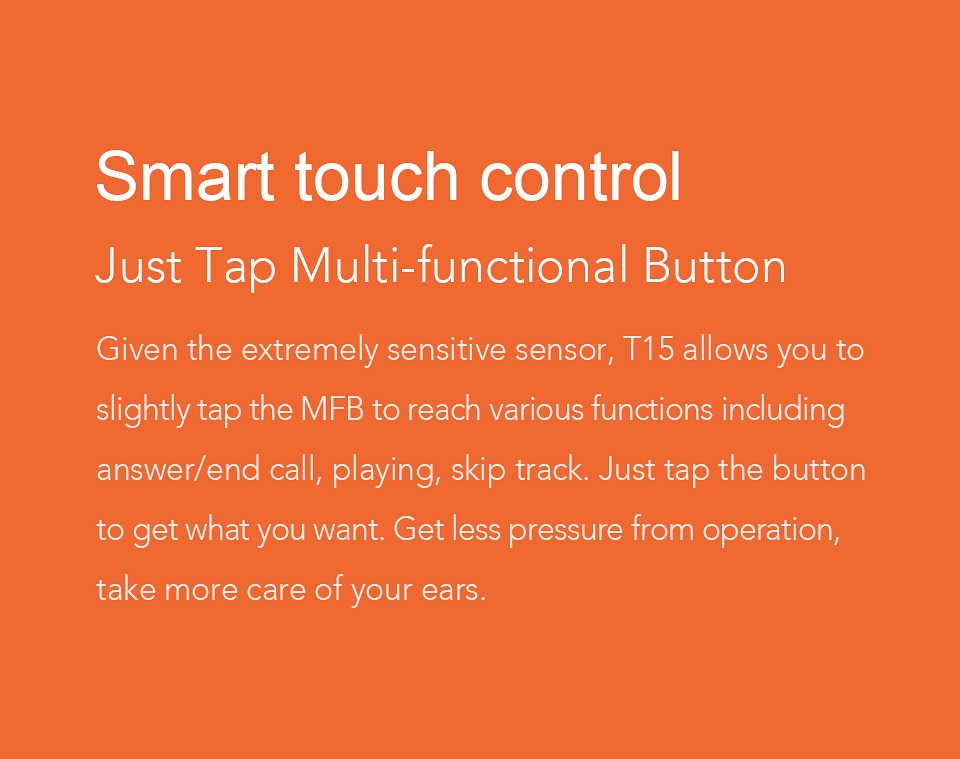 Smart touch control

Just Tap Multi-functional Button

Given the extremely sensitive sensor, T15 allows you to slightly tap the MFB to reach various functions including answer/end call, playing, skip track. Just tap the button to get what you want. Get less pressure from operation, take more care of your ears.